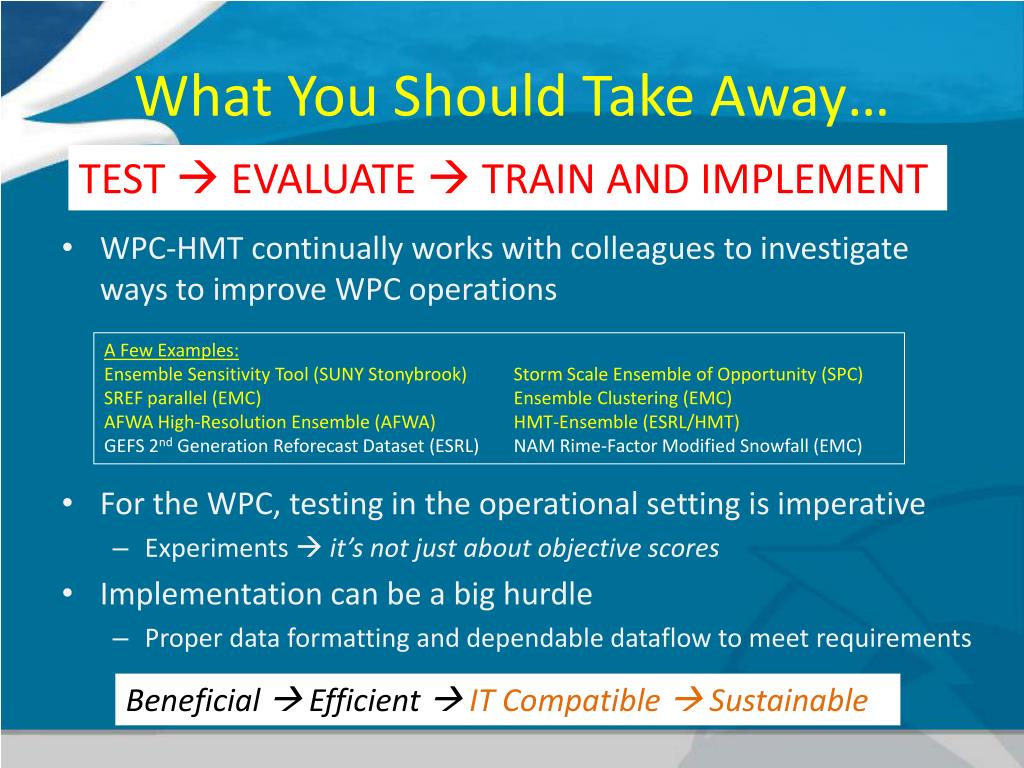 What You Should Take Away…

TEST → EVALUATE → TRAIN AND IMPLEMENT

• WPC-HMT continually works with colleagues to investigate ways to improve WPC operations

A Few Examples:
Ensemble Sensitivity Tool (SUNY Stonybrook)
SREF parallel (EMC)
AFWA High-Resolution Ensemble (AFWA)
GEFS 2$^{nd}$ Generation Reforecast Dataset (ESRL)

Storm Scale Ensemble of Opportunity (SPC)
Ensemble Clustering (EMC)
HMT-Ensemble (ESRL/HMT)
NAM Rime-Factor Modified Snowfall (EMC)

• For the WPC, testing in the operational setting is imperative
– Experiments → it's not just about objective scores
• Implementation can be a big hurdle
– Proper data formatting and dependable dataflow to meet requirements

Beneficial → Efficient → IT Compatible → Sustainable